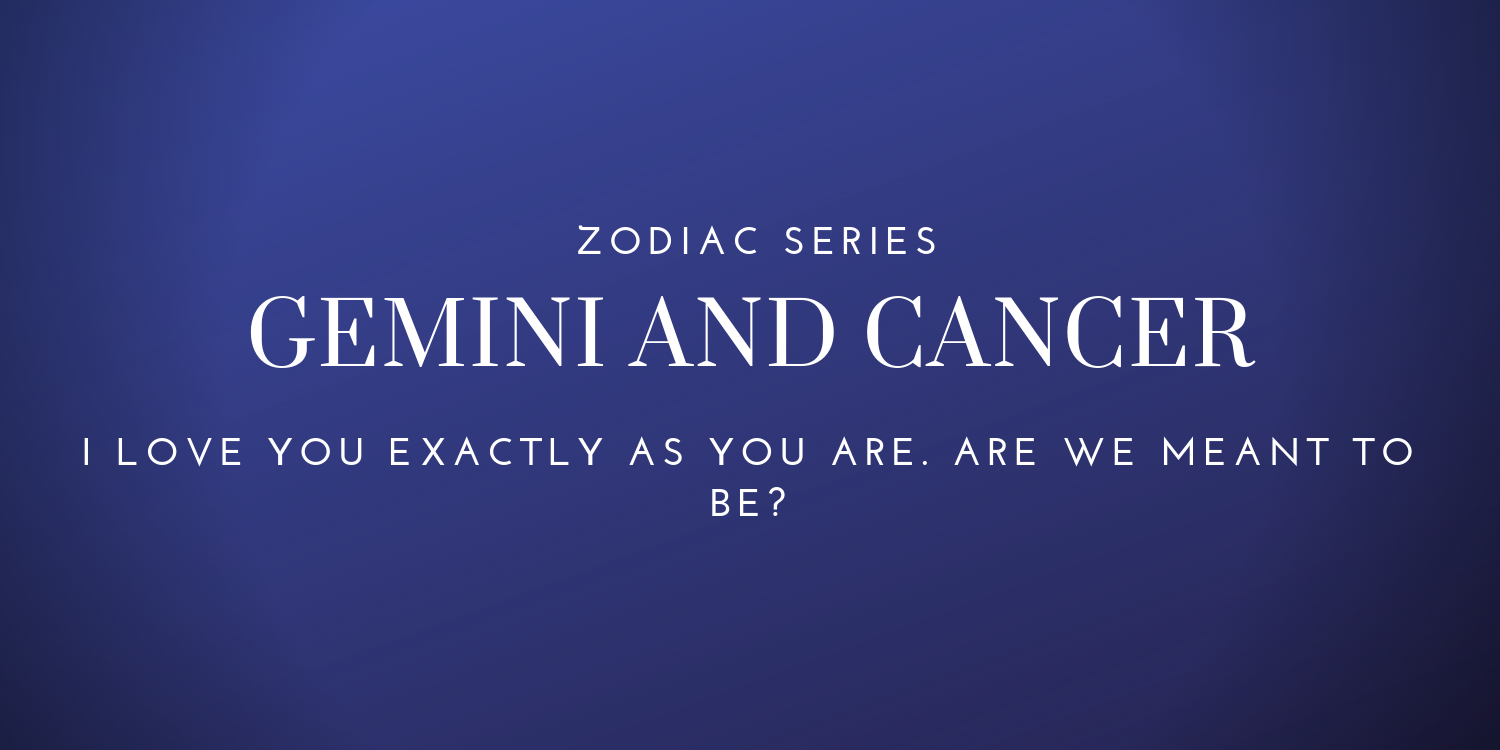 ZODIAC SERIES

GEMINI AND CANCER

I LOVE YOU EXACTLY AS YOU ARE. ARE WE MEANT TO BE?